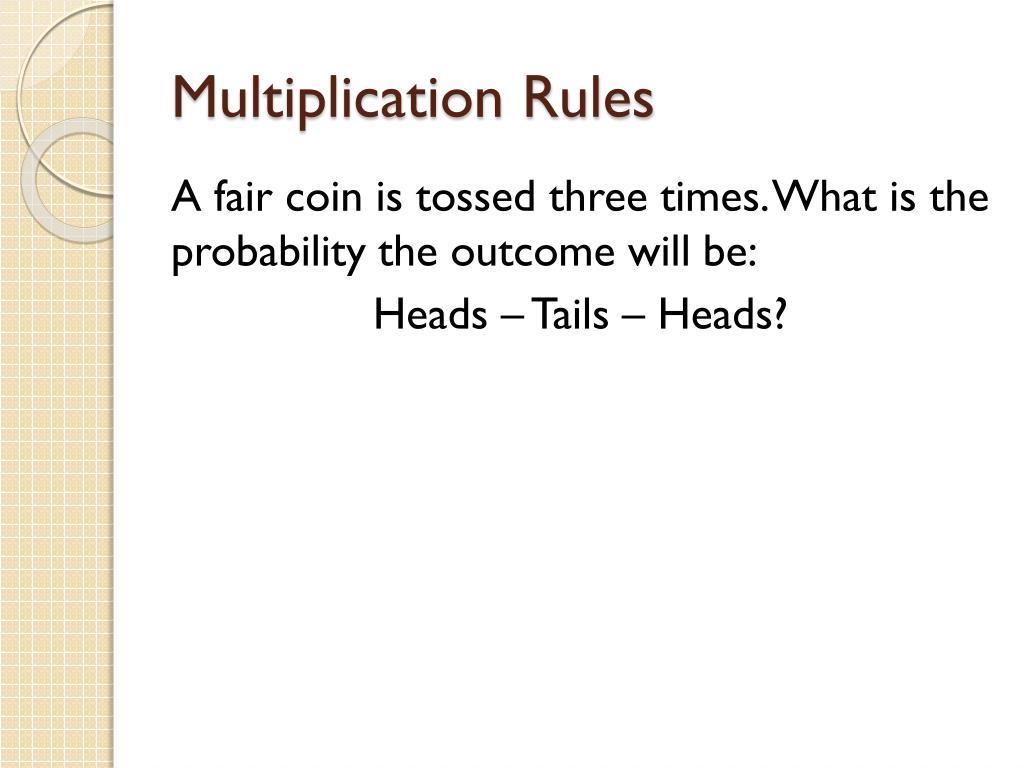 Multiplication Rules

A fair coin is tossed three times. What is the probability the outcome will be:

Heads – Tails – Heads?